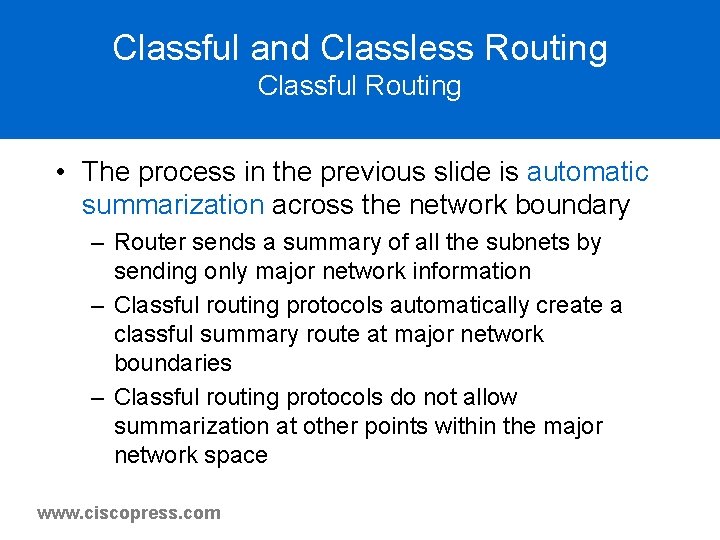 Classful and Classless Routing
Classful Routing

• The process in the previous slide is automatic summarization across the network boundary
– Router sends a summary of all the subnets by sending only major network information
– Classful routing protocols automatically create a classful summary route at major network boundaries
– Classful routing protocols do not allow summarization at other points within the major network space

www.ciscopress.com